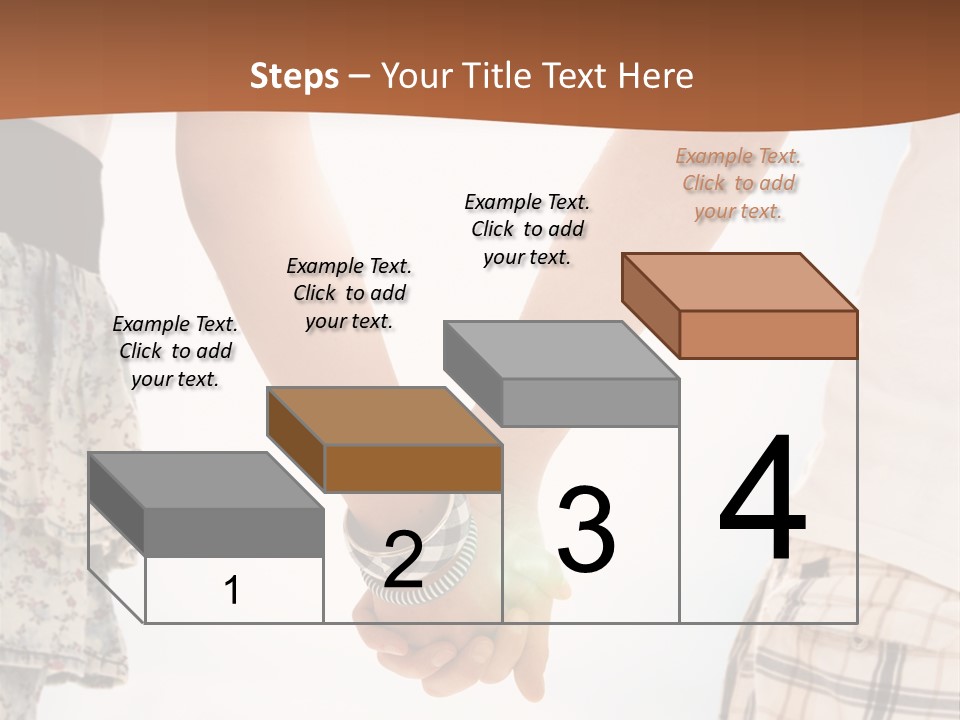 Steps – Your Title Text Here

Example Text. Click to add your text.

Example Text. Click to add your text.

Example Text. Click to add your text.

Example Text. Click to add your text.

1

2

3

4